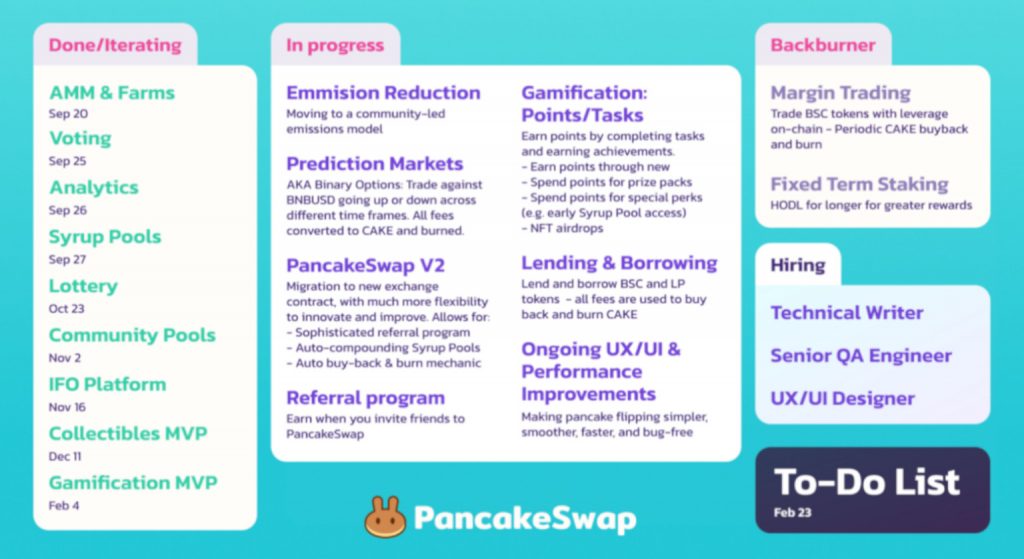 Done/Iterating

AMM & Farms
Sep 20

Voting
Sep 25

Analytics
Sep 26

Syrup Pools
Sep 27

Lottery
Oct 23

Community Pools
Nov 2

IFO Platform
Nov 16

Collectibles MVP
Dec 11

Gamification MVP
Feb 4

In progress

Emmision Reduction
Moving to a community-led emissions model

Prediction Markets
AKA Binary Options: Trade against BNBUSD going up or down across different time frames. All fees converted to CAKE and burned.

PancakeSwap V2
Migration to new exchange contract, with much more flexibility to innovate and improve. Allows for:
- Sophisticated referral program
- Auto-compounding Syrup Pools
- Auto buy-back & burn mechanic

Referral program
Earn when you invite friends to PancakeSwap

Gamification: Points/Tasks
Earn points by completing tasks and earning achievements.
- Earn points through new
- Spend points for prize packs
- Spend points for special perks (e.g. early Syrup Pool access)
- NFT airdrops

Lending & Borrowing
Lend and borrow BSC and LP tokens - all fees are used to buy back and burn CAKE

Ongoing UX/UI & Performance Improvements
Making pancake flipping simpler, smoother, faster, and bug-free

Backburner

Margin Trading
Trade BSC tokens with leverage on-chain - Periodic CAKE buyback and burn

Fixed Term Staking
HODL for longer for greater rewards

Hiring

Technical Writer

Senior QA Engineer

UX/UI Designer

To-Do List
Feb 23

PancakeSwap